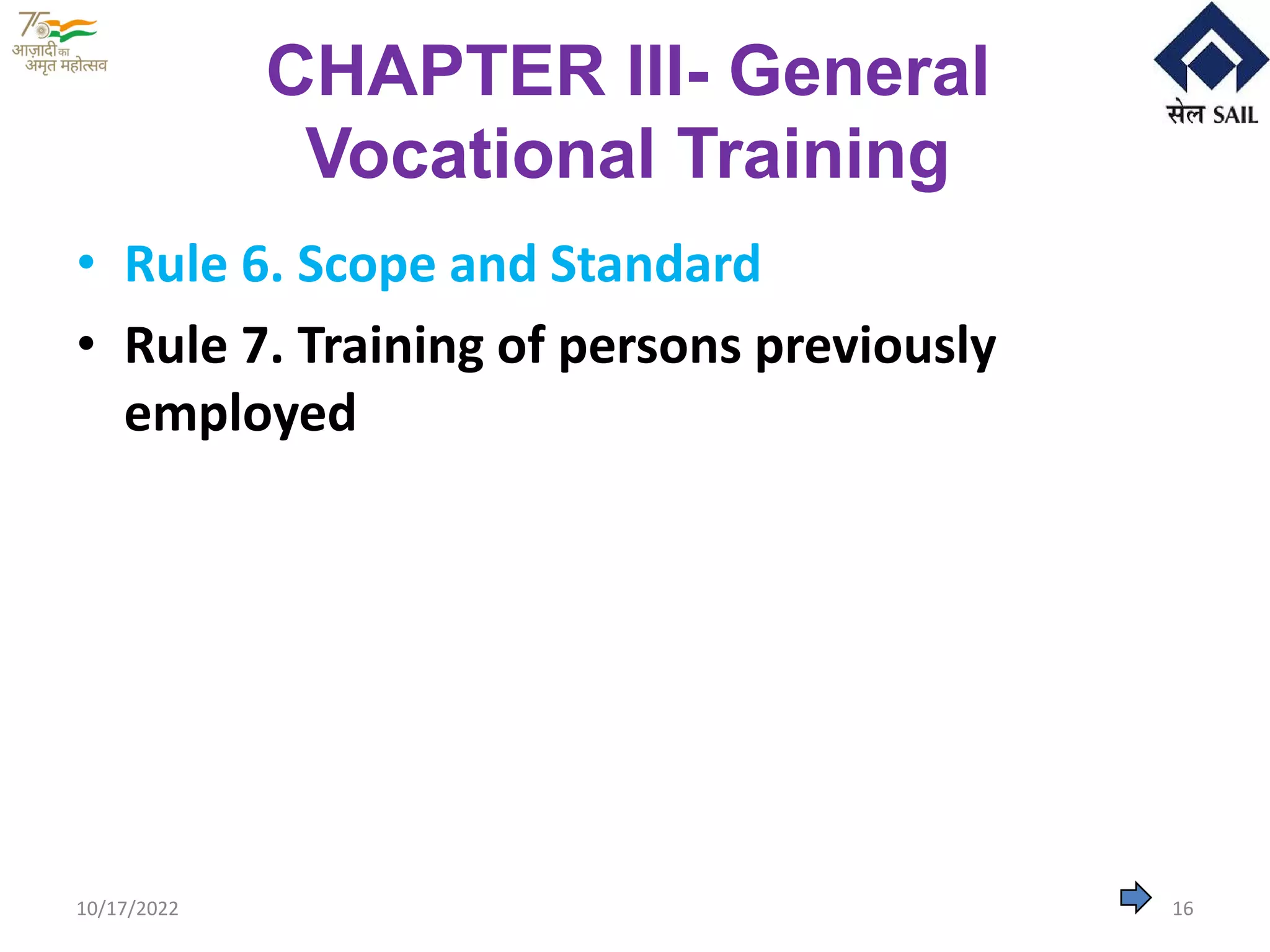 75
आज़ादी का
अमृत महोत्सव

CHAPTER III- General Vocational Training

सेल SAIL

• Rule 6. Scope and Standard

• Rule 7. Training of persons previously employed

10/17/2022

16